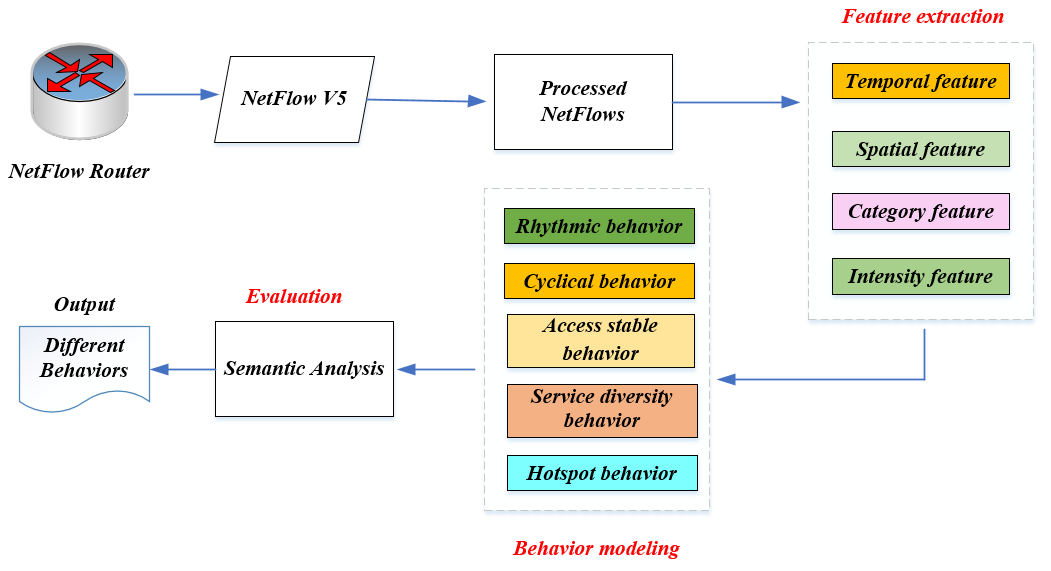 NetFlow Router

NetFlow V5

Processed NetFlows

Feature extraction

Temporal feature

Spatial feature

Category feature

Intensity feature

Rhythmic behavior

Cyclical behavior

Access stable behavior

Service diversity behavior

Hotspot behavior

Behavior modeling

Evaluation

Semantic Analysis

Output

Different Behaviors